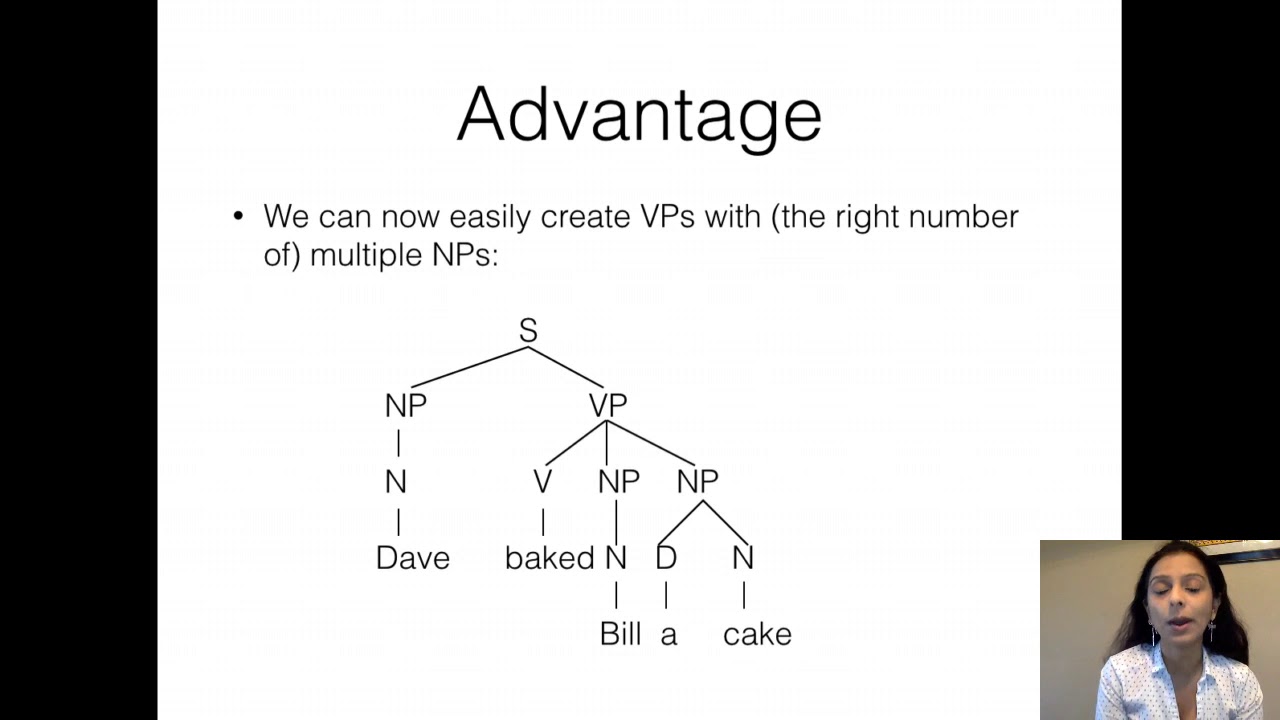 Advantage

• We can now easily create VPs with (the right number of) multiple NPs:

S
NP VP
N V NP NP
Dave baked N D N
Bill a cake